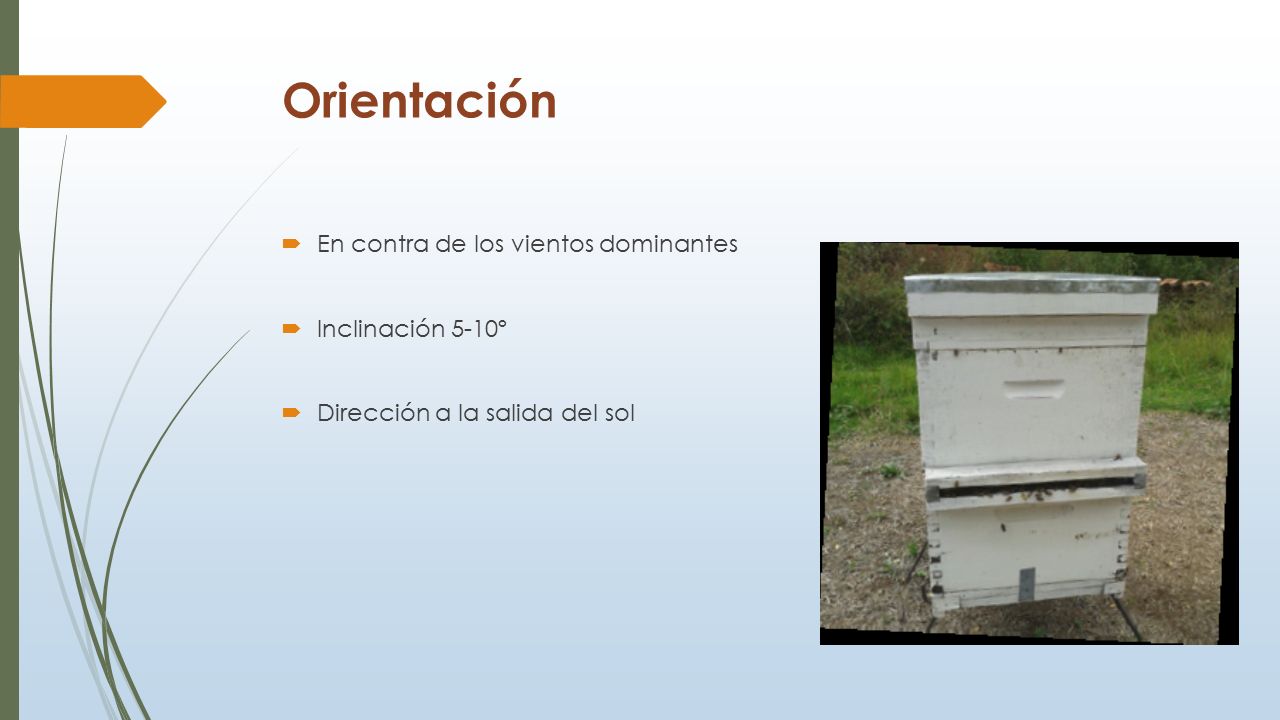 Orientación

En contra de los vientos dominantes

Inclinación 5-10°

Dirección a la salida del sol